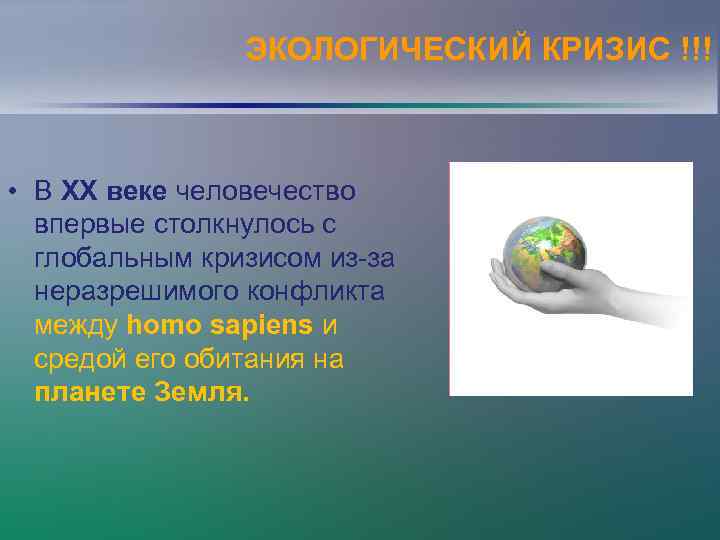 ЭКОЛОГИЧЕСКИЙ КРИЗИС !!!

• В XX веке человечество впервые столкнулось с глобальным кризисом из-за неразрешимого конфликта между homo sapiens и средой его обитания на планете Земля.